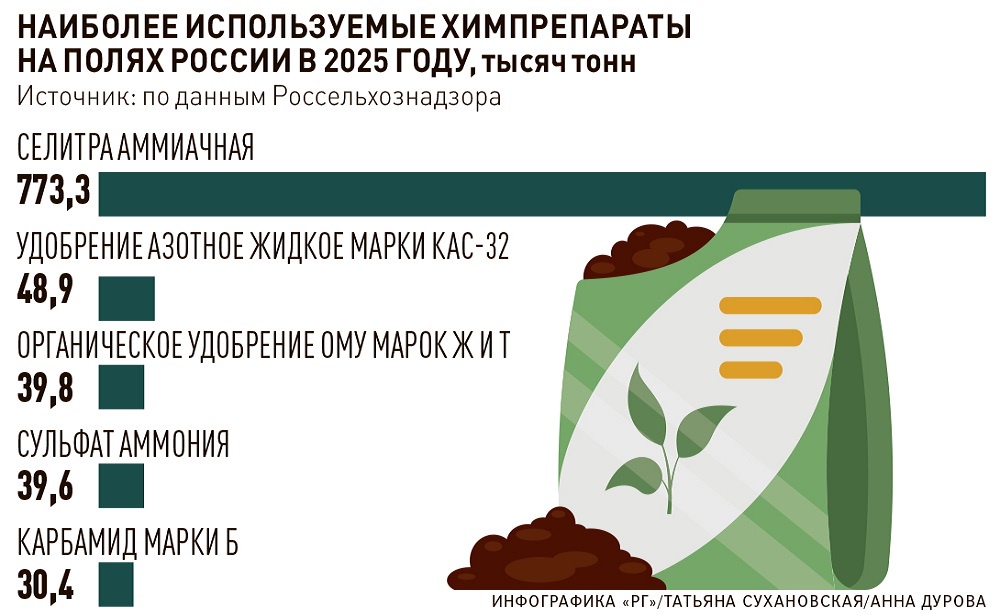 НАИБОЛЕЕ ИСПОЛЬЗУЕМЫЕ ХИМПРЕПАРАТЫ НА ПОЛЯХ РОССИИ В 2025 ГОДУ, тысяч тонн
Источник: по данным Россельхознадзора

СЕЛИТРА АММИАЧНАЯ
773,3

УДОБРЕНИЕ АЗОТНОЕ ЖИДКОЕ МАРКИ КАС-32
48,9

ОРГАНИЧЕСКОЕ УДОБРЕНИЕ ОМУ МАРОК Ж И Т
39,8

СУЛЬФАТ АММОНИЯ
39,6

КАРБАМИД МАРКИ Б
30,4

ИНФОГРАФИКА «РГ»/ТАТЬЯНА СУХАНОВСКАЯ/АННА ДУРОВА